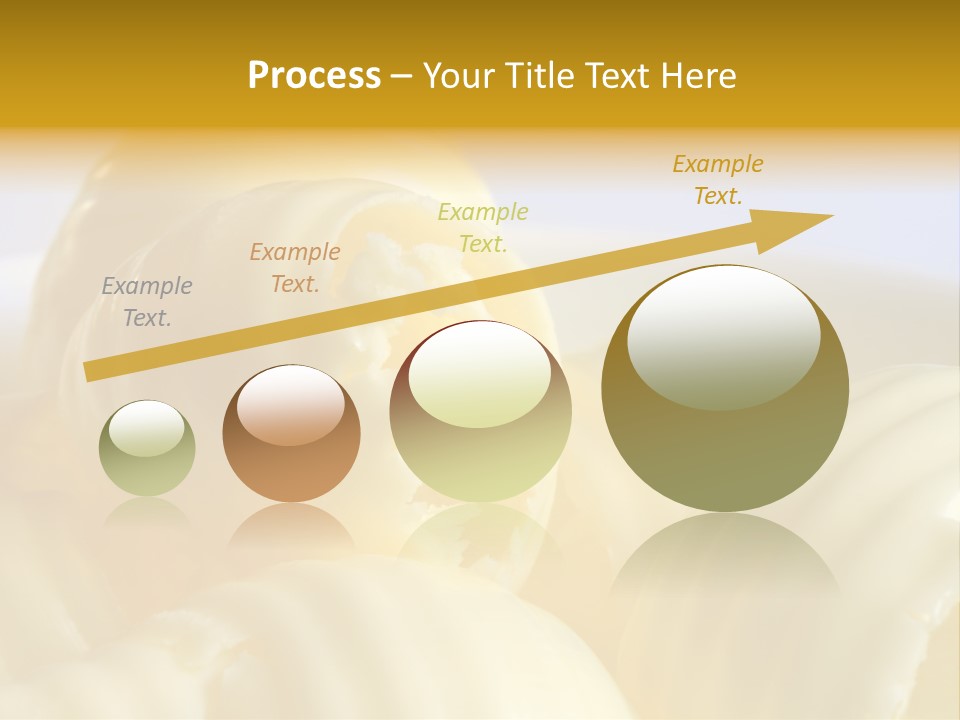 Process – Your Title Text Here

Example Text.

Example Text.

Example Text.

Example Text.